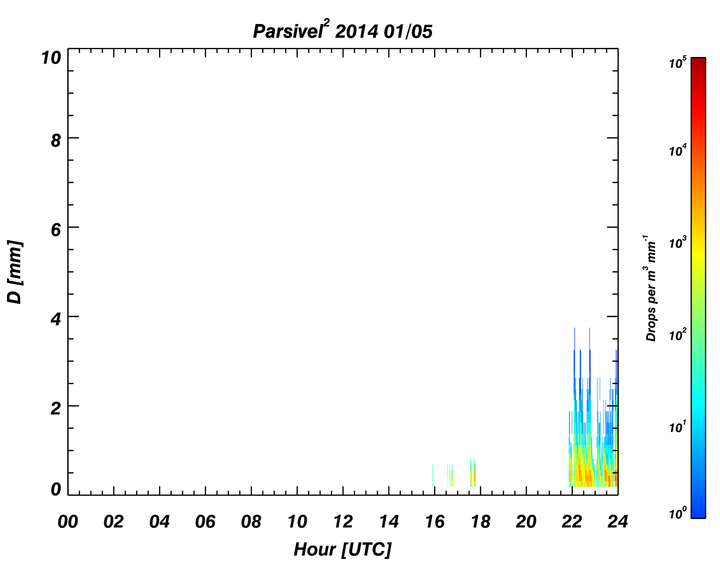 Parsivel$^2$ 2014 01/05

D [mm]

10
8
6
4
2
0

00 02 04 06 08 10 12 14 16 18 20 22 24

Hour [UTC]

$10^5$
$10^4$
$10^3$
$10^2$
$10^1$
$10^0$

Drops per $m^3$ $mm^{-1}$